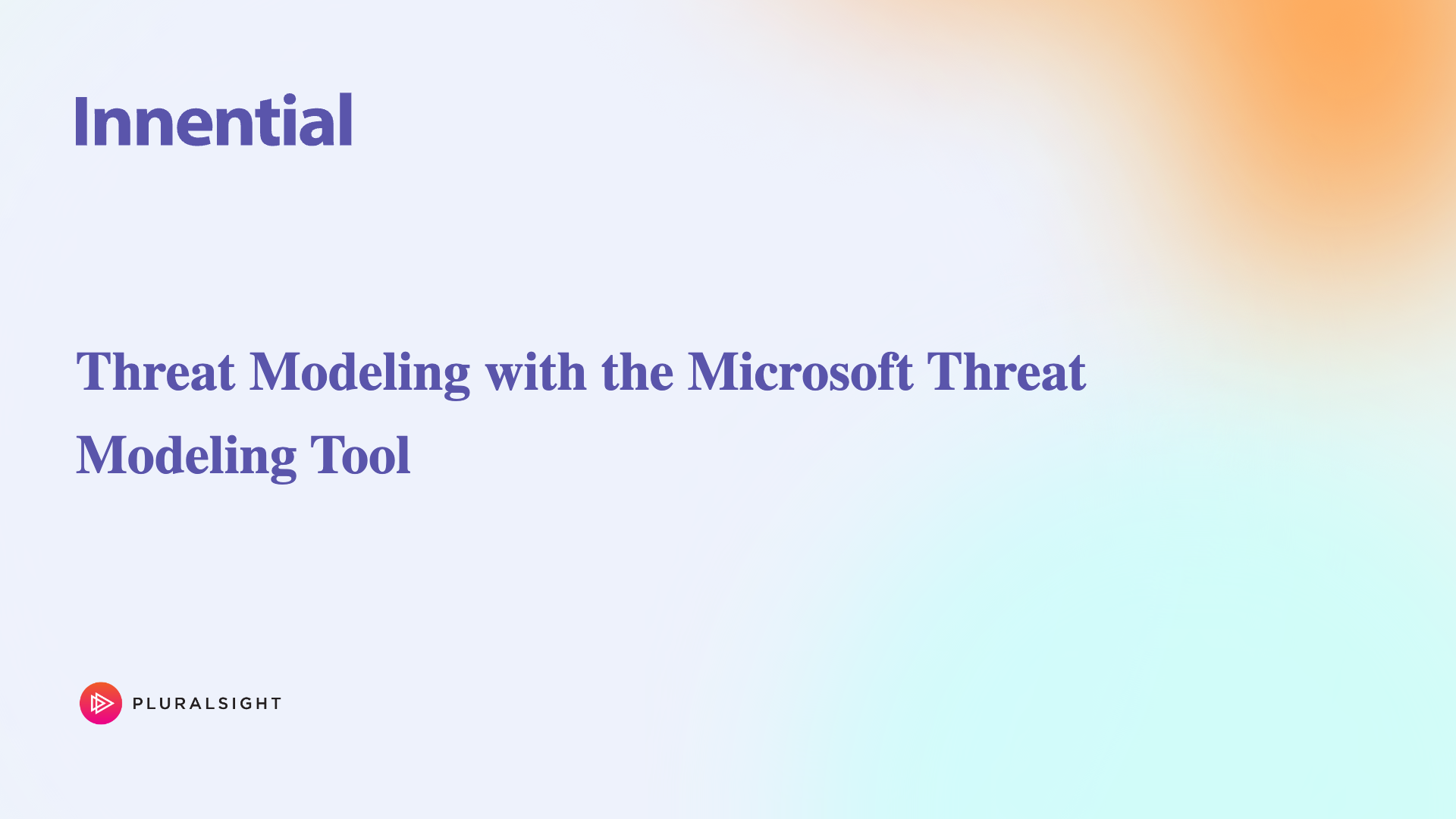 Innential

Threat Modeling with the Microsoft Threat Modeling Tool

PLURALSIGHT